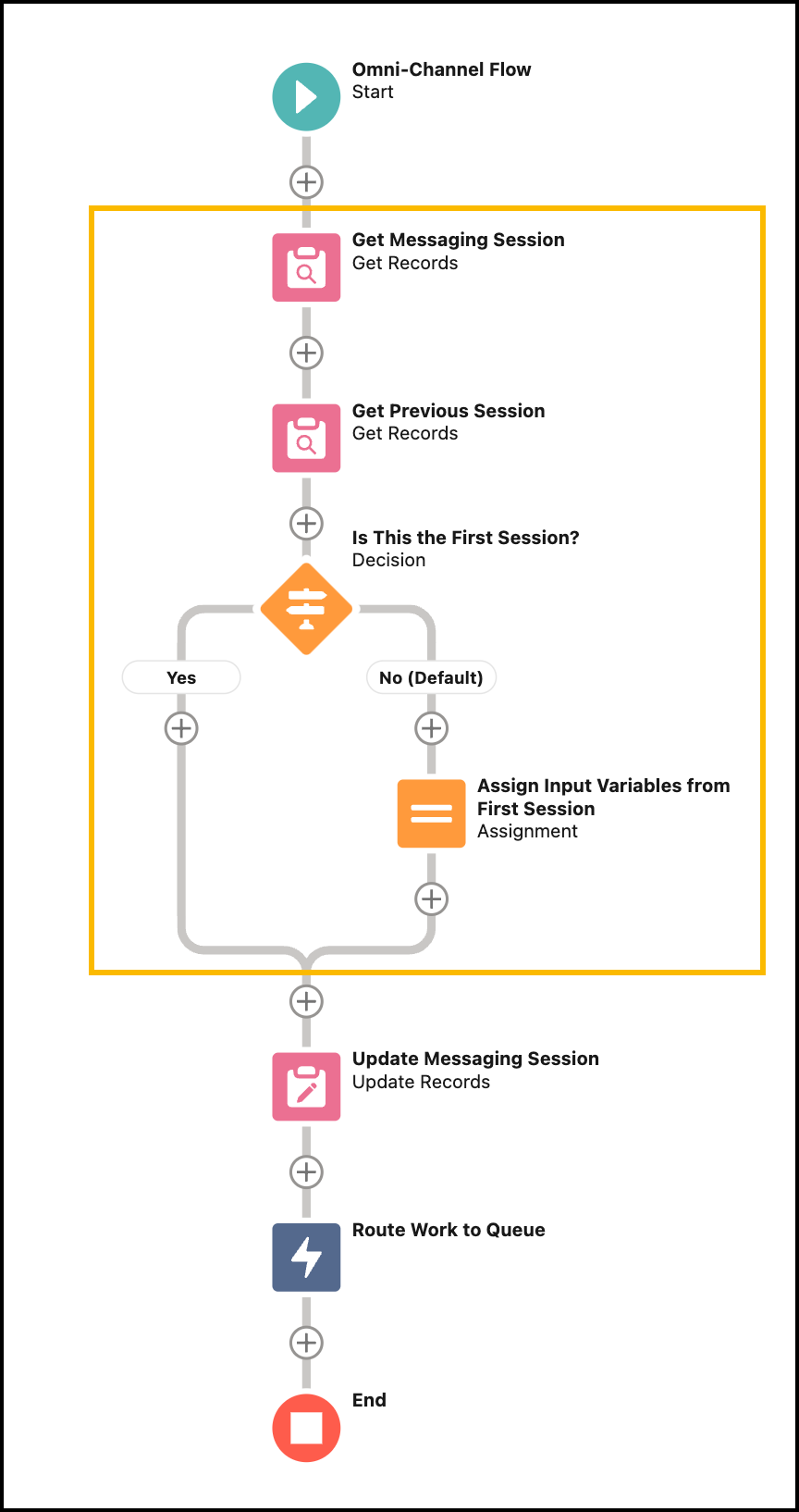 Omni-Channel Flow
Start

Get Messaging Session
Get Records

Get Previous Session
Get Records

Is This the First Session?
Decision

Yes

No (Default)

Assign Input Variables from First Session
Assignment

Update Messaging Session
Update Records

Route Work to Queue

End